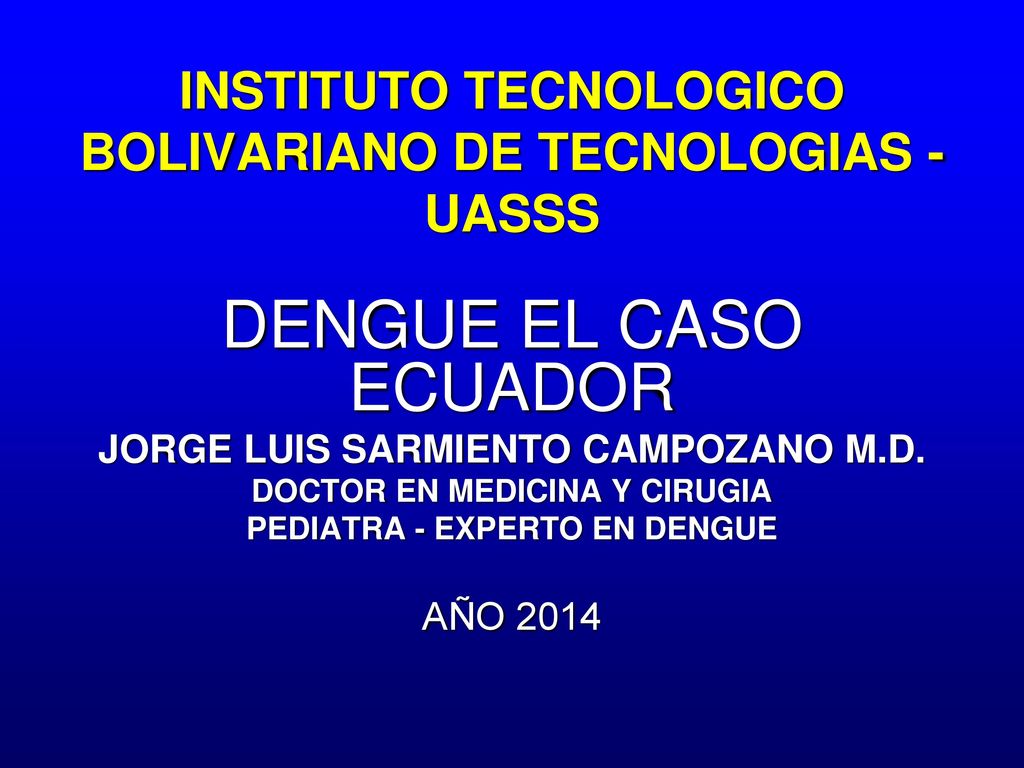 INSTITUTO TECNOLOGICO BOLIVARIANO DE TECNOLOGIAS - UASSS

DENGUE EL CASO ECUADOR

JORGE LUIS SARMIENTO CAMPOZANO M.D.
DOCTOR EN MEDICINA Y CIRUGIA
PEDIATRA - EXPERTO EN DENGUE

AÑO 2014